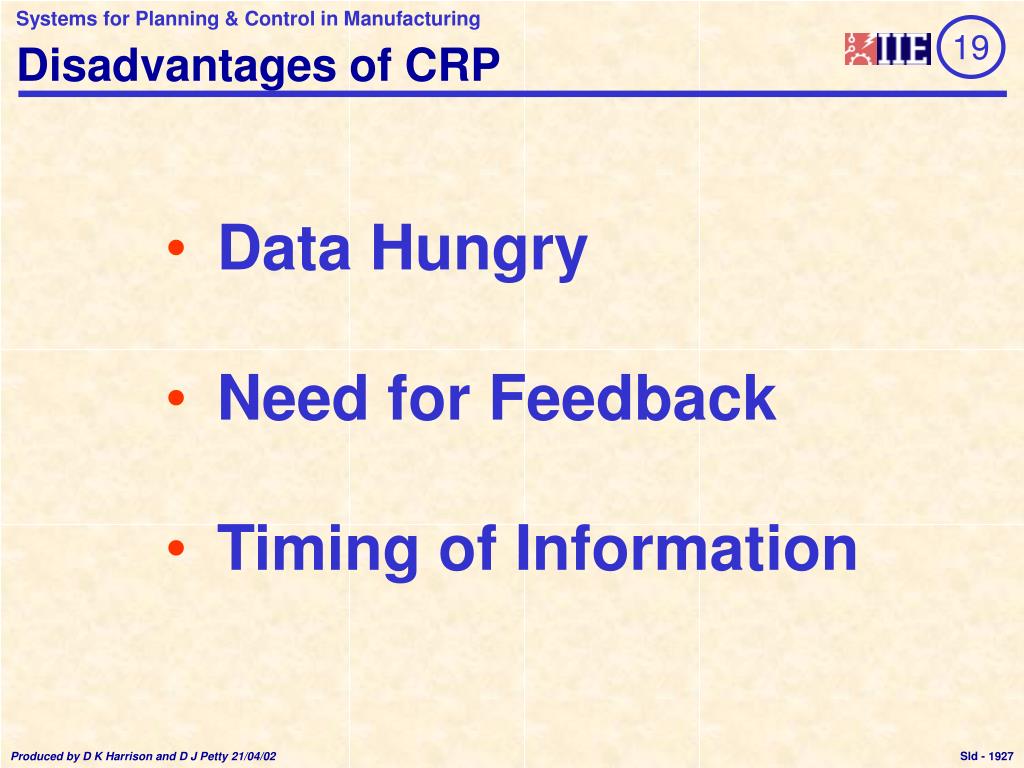 Systems for Planning & Control in Manufacturing

Disadvantages of CRP

IIE 19

• Data Hungry

• Need for Feedback

• Timing of Information

Produced by D K Harrison and D J Petty 21/04/02

Sld - 1927